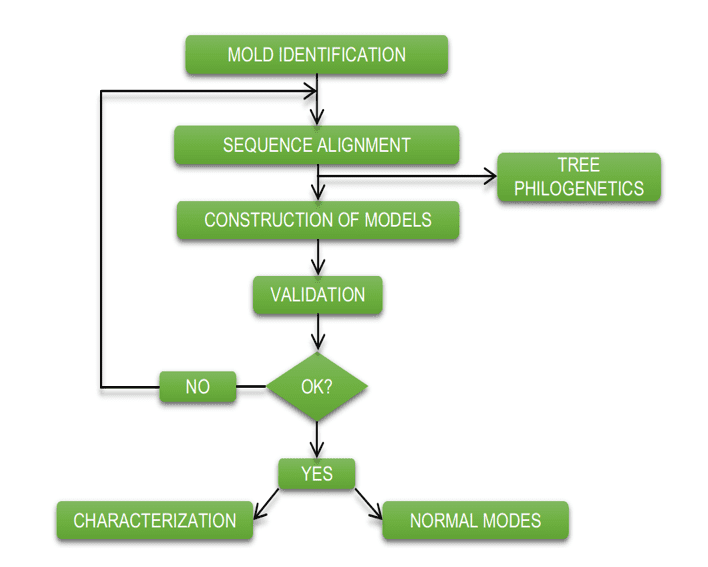 MOLD IDENTIFICATION

SEQUENCE ALIGNMENT

TREE PHILOGENETICS

CONSTRUCTION OF MODELS

VALIDATION

NO

OK?

YES

CHARACTERIZATION

NORMAL MODES